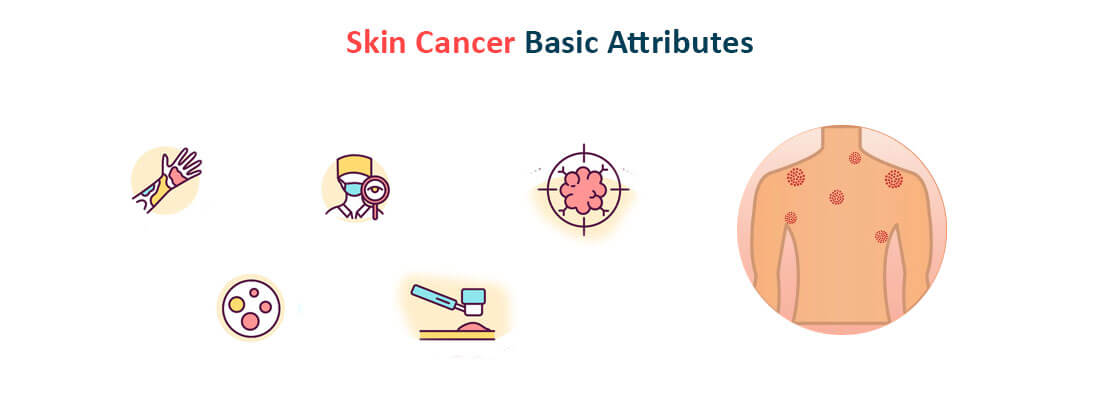 Skin Cancer Basic Attributes